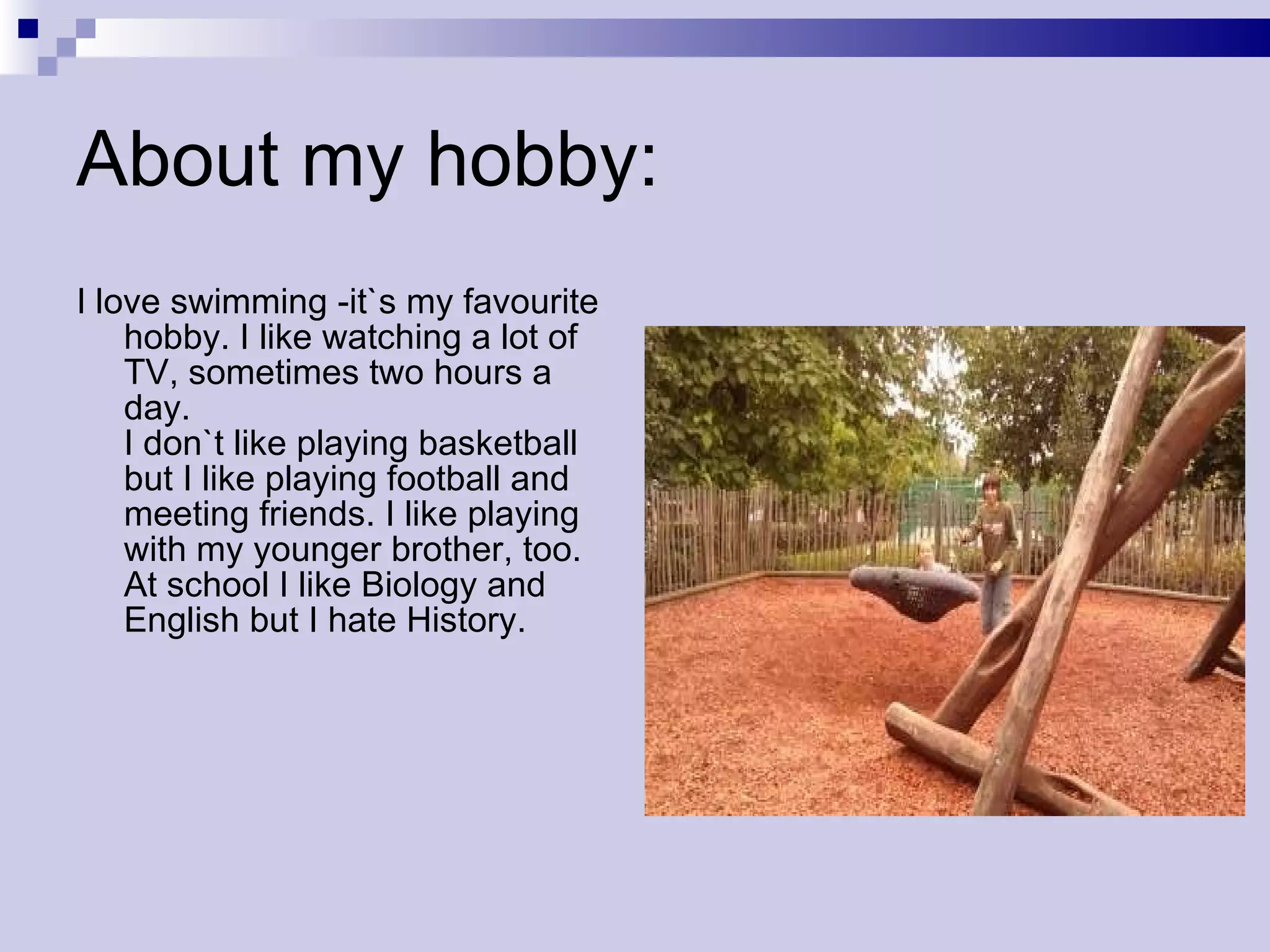 About my hobby:

I love swimming -it`s my favourite hobby. I like watching a lot of TV, sometimes two hours a day.
I don`t like playing basketball but I like playing football and meeting friends. I like playing with my younger brother, too. At school I like Biology and English but I hate History.